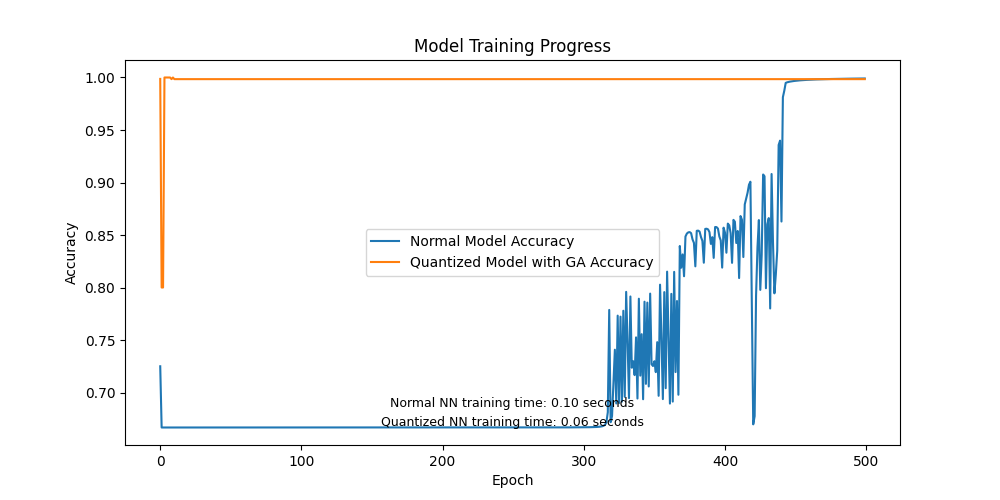 Model Training Progress

Accuracy

1.00
0.95
0.90
0.85
0.80
0.75
0.70

Normal Model Accuracy
Quantized Model with GA Accuracy

Normal NN training time: 0.10 seconds
Quantized NN training time: 0.06 seconds

0
100
200
300
400
500

Epoch